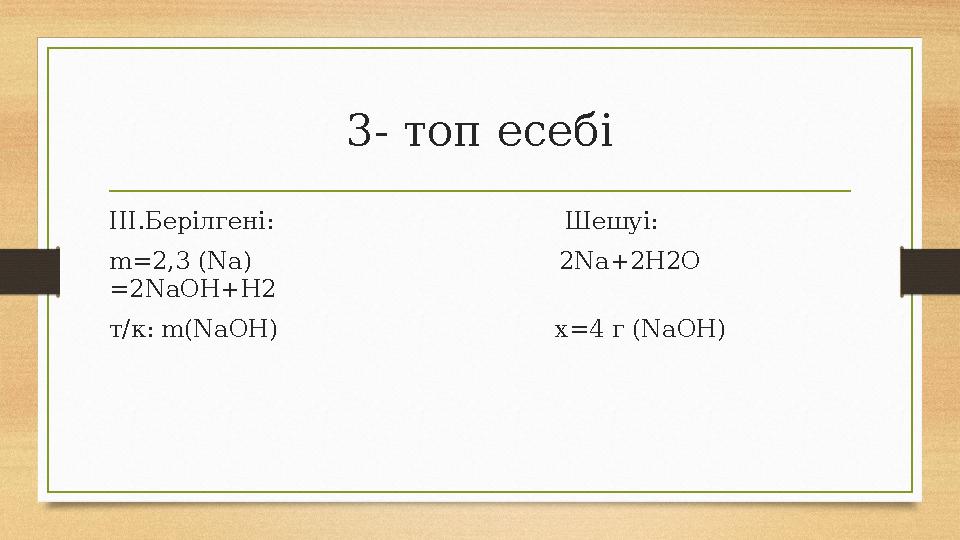 3- топ есебі

ІІІ.Берілгені: Шешуі:

m=2,3 (Na) 2Na+2H2O =2NaOH+H2

т/к: m(NaOH) x=4 г (NaOH)